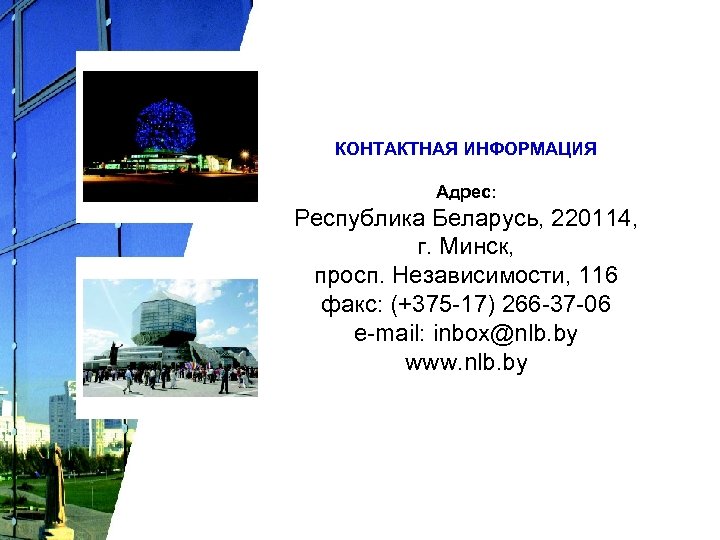 КОНТАКТНАЯ ИНФОРМАЦИЯ

Адрес:
Республика Беларусь, 220114,
г. Минск,
просп. Независимости, 116
факс: (+375-17) 266-37-06
e-mail: inbox@nlb.by
www.nlb.by